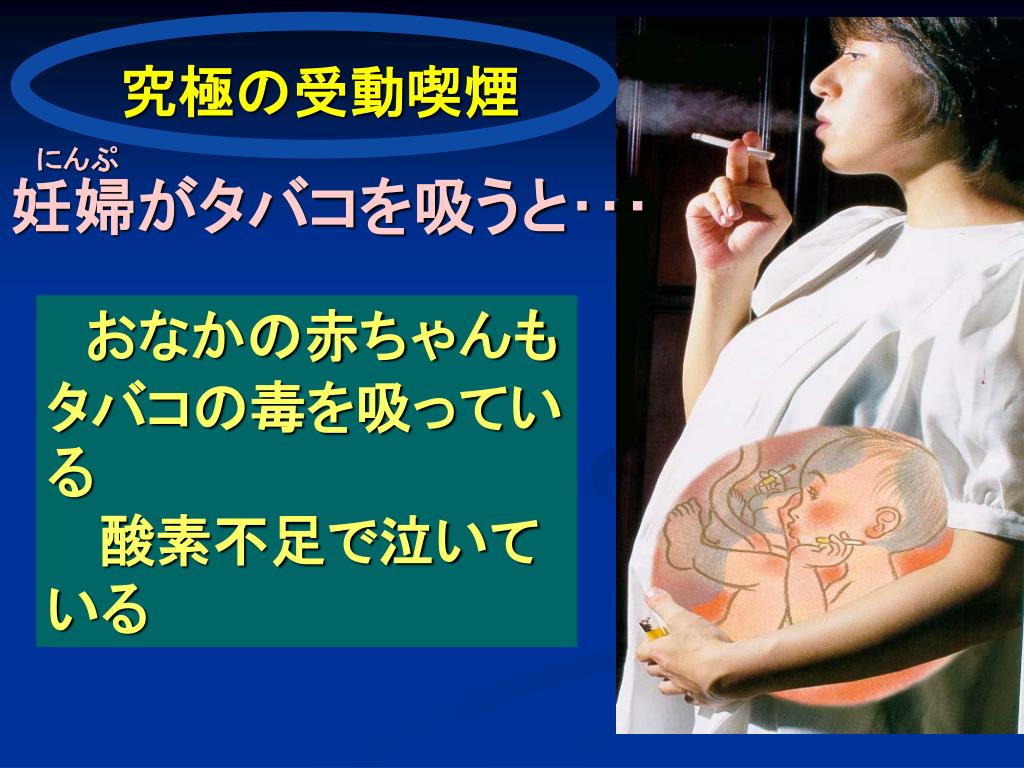 究極の受動喫煙

にんぷ
妊婦がタバコを吸うと･･･

おなかの赤ちゃんもタバコの毒を吸っている
酸素不足で泣いている